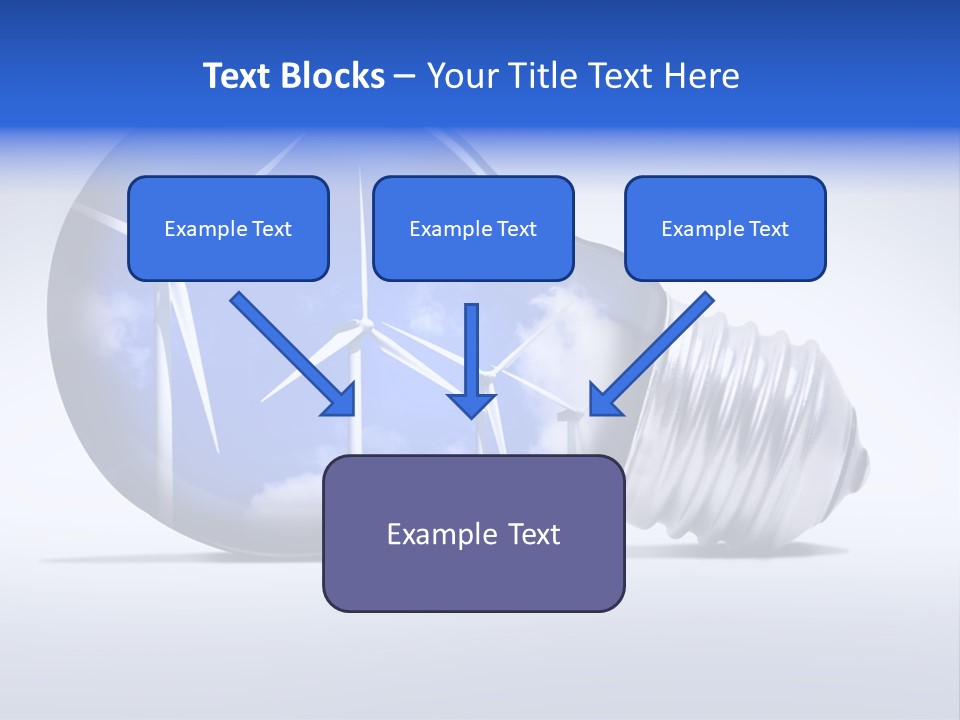 Text Blocks – Your Title Text Here

Example Text

Example Text

Example Text

Example Text